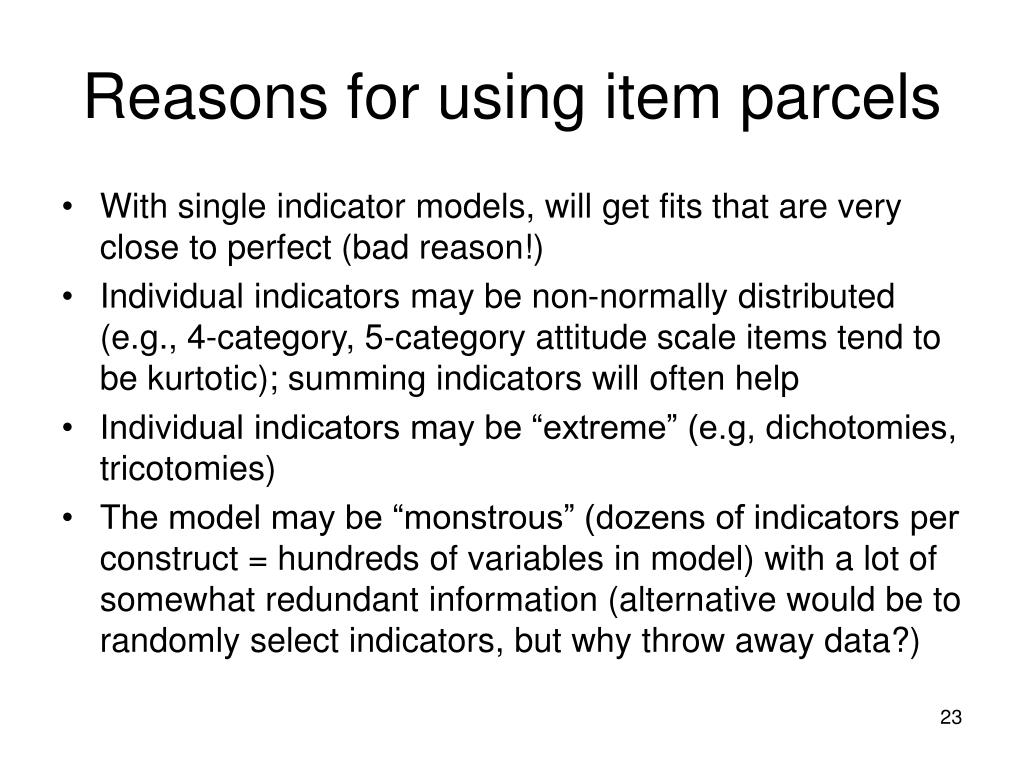 Reasons for using item parcels

• With single indicator models, will get fits that are very close to perfect (bad reason!)
• Individual indicators may be non-normally distributed (e.g., 4-category, 5-category attitude scale items tend to be kurtotic); summing indicators will often help
• Individual indicators may be “extreme” (e.g, dichotomies, tricotomies)
• The model may be “monstrous” (dozens of indicators per construct = hundreds of variables in model) with a lot of somewhat redundant information (alternative would be to randomly select indicators, but why throw away data?)

23